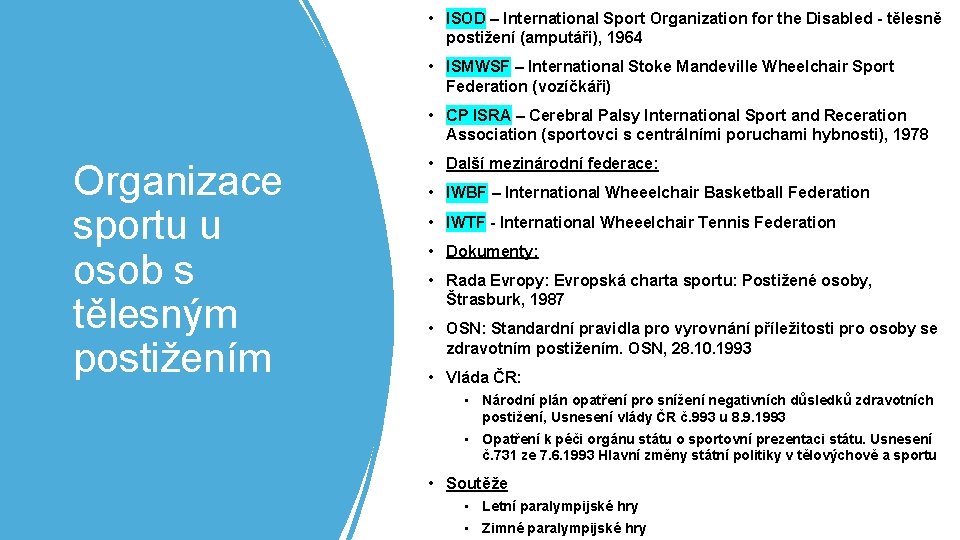 Organizace sportu u osob s tělesným postižením

• ISOD – International Sport Organization for the Disabled - tělesně postižení (amputáři), 1964

• ISMWSF – International Stoke Mandeville Wheelchair Sport Federation (vozíčkáři)

• CP ISRA – Cerebral Palsy International Sport and Receration Association (sportovci s centrálními poruchami hybnosti), 1978

• Další mezinárodní federace:

• IWBF – International Wheeelchair Basketball Federation

• IWTF - International Wheeelchair Tennis Federation

• Dokumenty:

• Rada Evropy: Evropská charta sportu: Postižené osoby, Štrasburk, 1987

• OSN: Standardní pravidla pro vyrovnání příležitosti pro osoby se zdravotním postižením. OSN, 28.10.1993

• Vláda ČR:
• Národní plán opatření pro snížení negativních důsledků zdravotních postižení, Usnesení vlády ČR č.993 u 8.9.1993
• Opatření k péči orgánu státu o sportovní prezentaci státu. Usnesení č.731 ze 7.6.1993 Hlavní změny státní politiky v tělovýchově a sportu

• Soutěže
• Letní paralympijské hry
• Zimné paralympijské hry